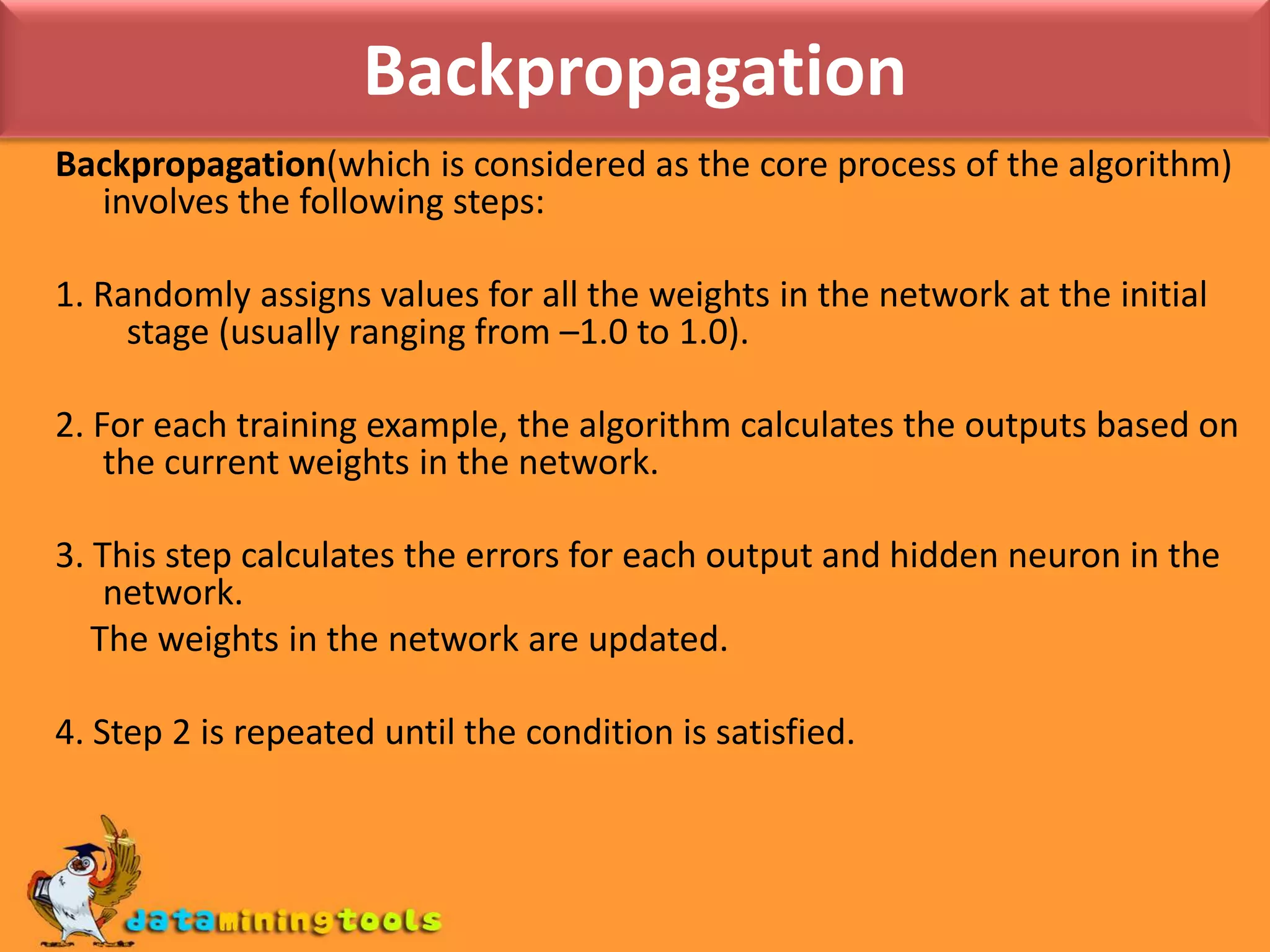 Backpropagation

Backpropagation(which is considered as the core process of the algorithm) involves the following steps:

1. Randomly assigns values for all the weights in the network at the initial stage (usually ranging from –1.0 to 1.0).

2. For each training example, the algorithm calculates the outputs based on the current weights in the network.

3. This step calculates the errors for each output and hidden neuron in the network.
The weights in the network are updated.

4. Step 2 is repeated until the condition is satisfied.

dataminingtools